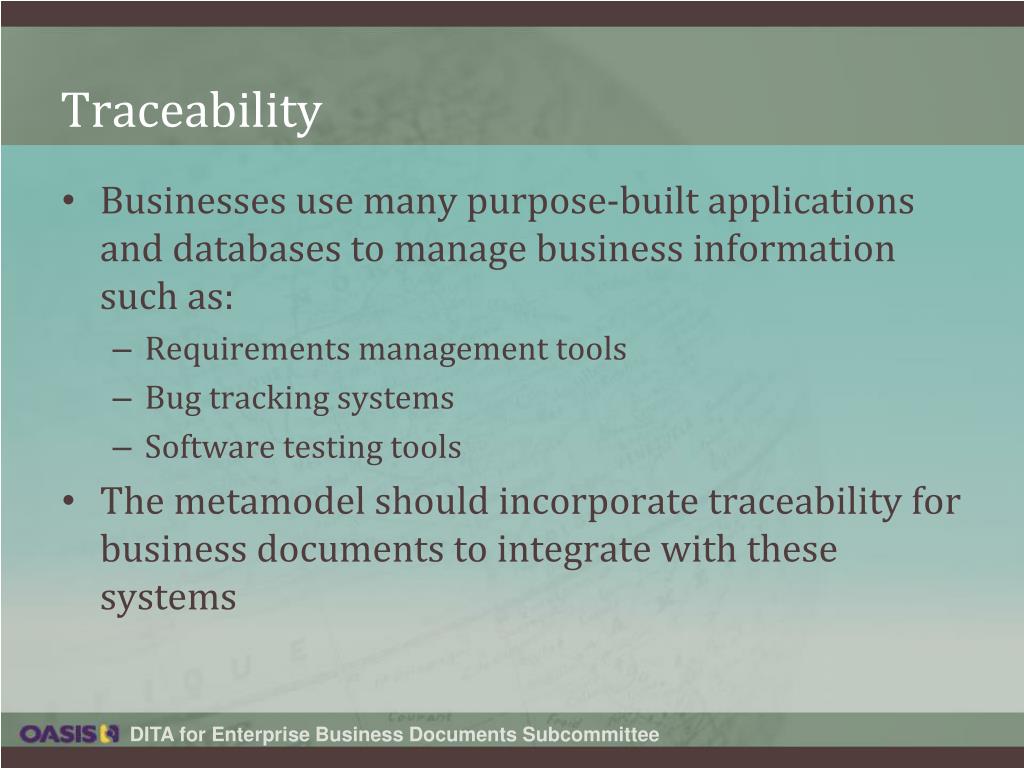 Traceability

• Businesses use many purpose-built applications and databases to manage business information such as:
– Requirements management tools
– Bug tracking systems
– Software testing tools
• The metamodel should incorporate traceability for business documents to integrate with these systems

OASIS DITA for Enterprise Business Documents Subcommittee